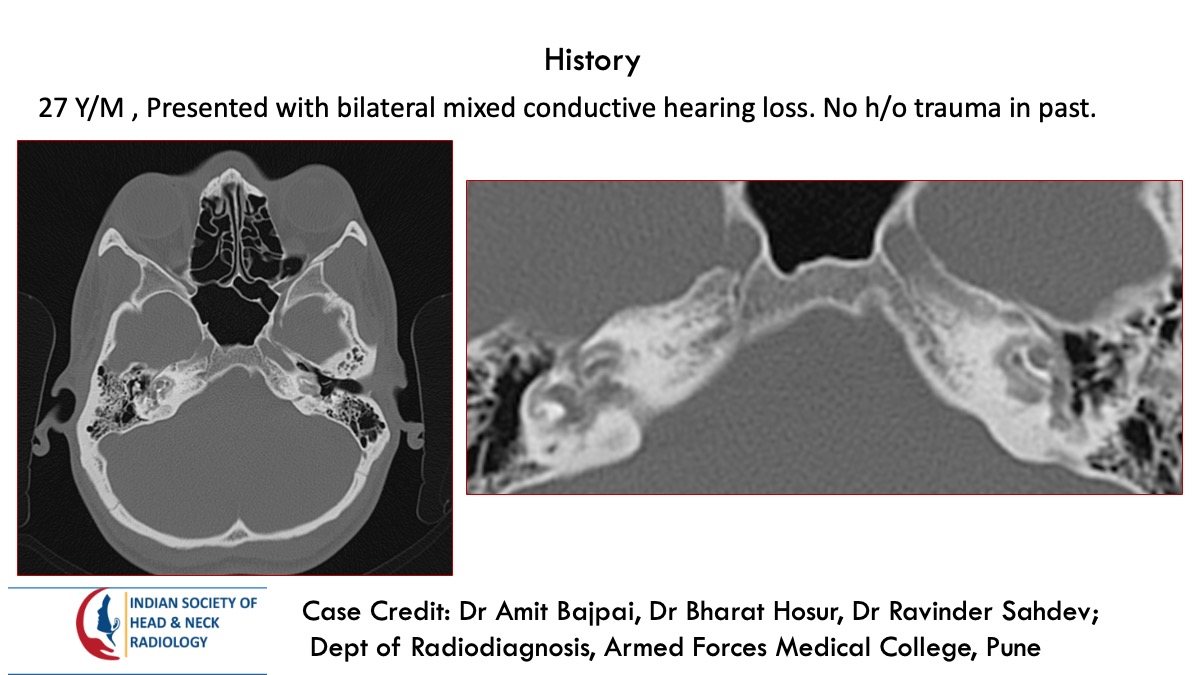 History

27 Y/M , Presented with bilateral mixed conductive hearing loss. No h/o trauma in past.

INDIAN SOCIETY OF HEAD & NECK RADIOLOGY

Case Credit: Dr Amit Bajpai, Dr Bharat Hosur, Dr Ravinder Sahdev; Dept of Radiodiagnosis, Armed Forces Medical College, Pune